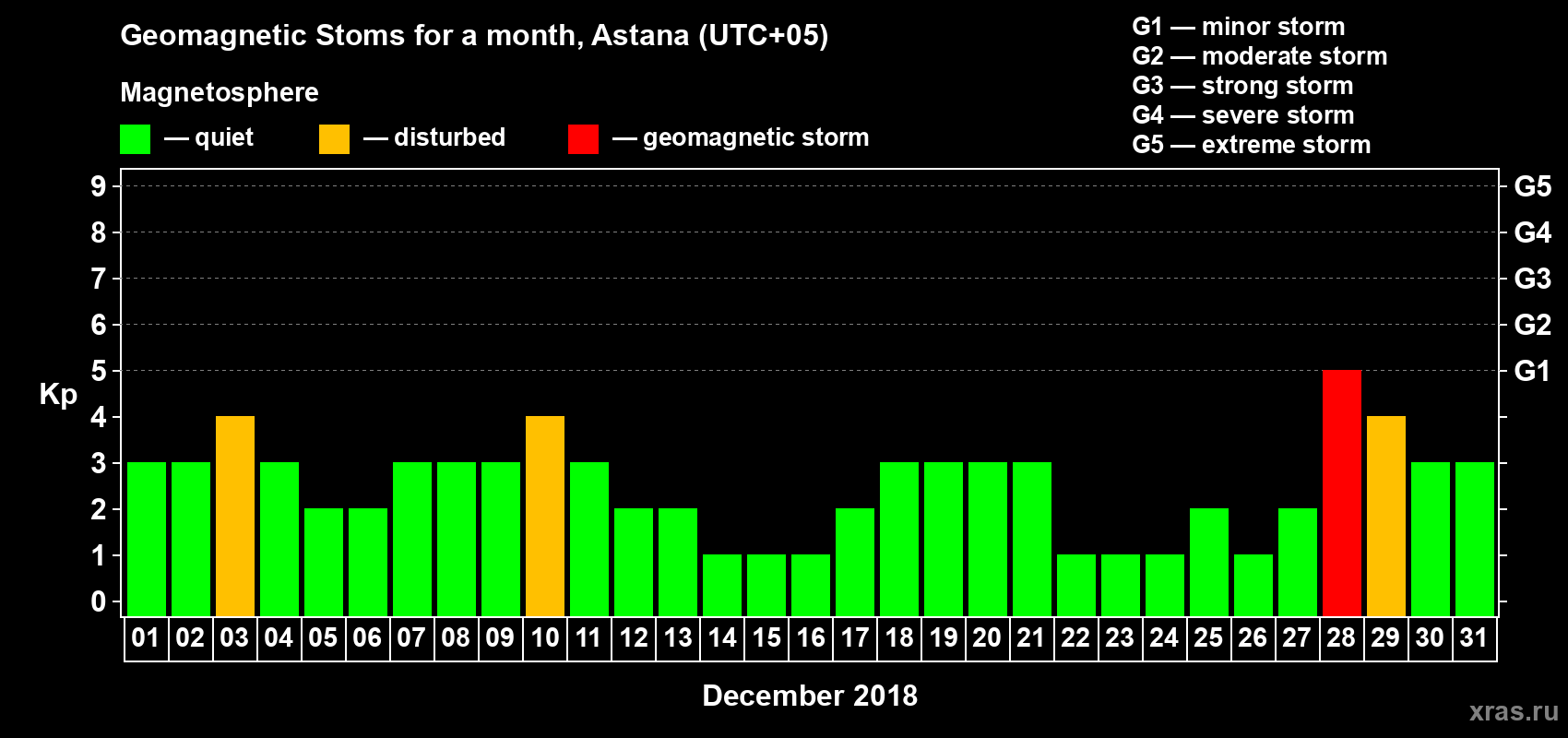 Geomagnetic Stoms for a month, Astana (UTC+05)

Magnetosphere

— quiet — disturbed — geomagnetic storm

G1 — minor storm
G2 — moderate storm
G3 — strong storm
G4 — severe storm
G5 — extreme storm

Kp

9
8
7
6
5
4
3
2
1
0

G5
G4
G3
G2
G1

01 02 03 04 05 06 07 08 09 10 11 12 13 14 15 16 17 18 19 20 21 22 23 24 25 26 27 28 29 30 31

December 2018

xras.ru